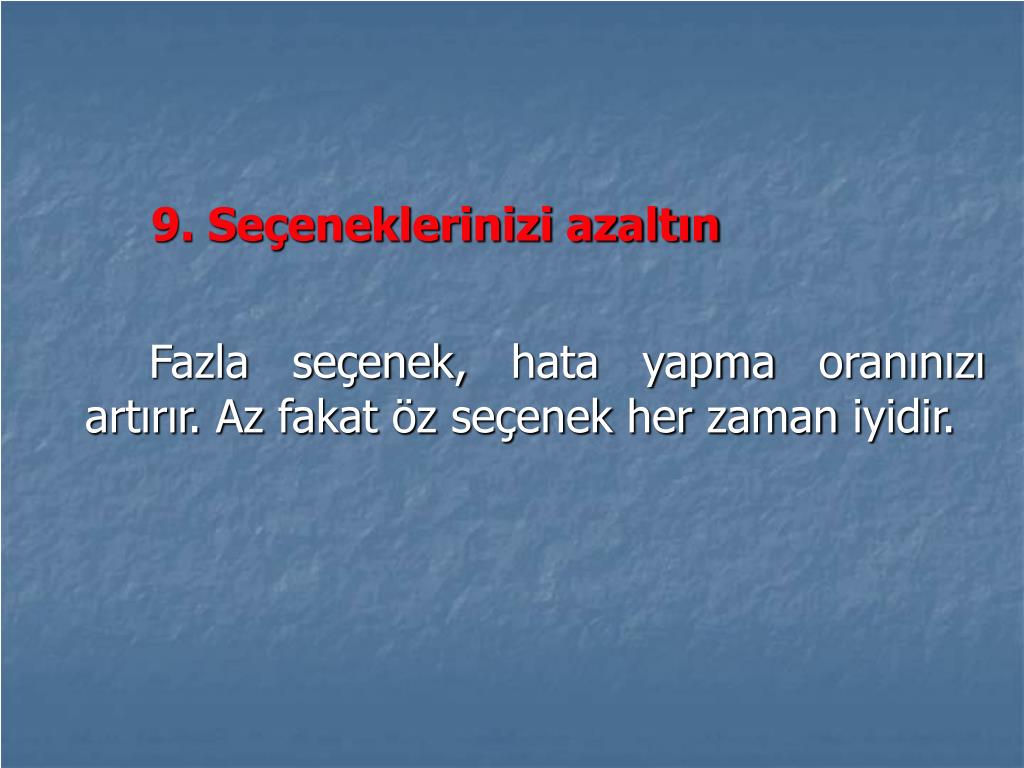 9. Seçeneklerinizi azaltın

Fazla seçenek, hata yapma oranınızı artırır. Az fakat öz seçenek her zaman iyidir.